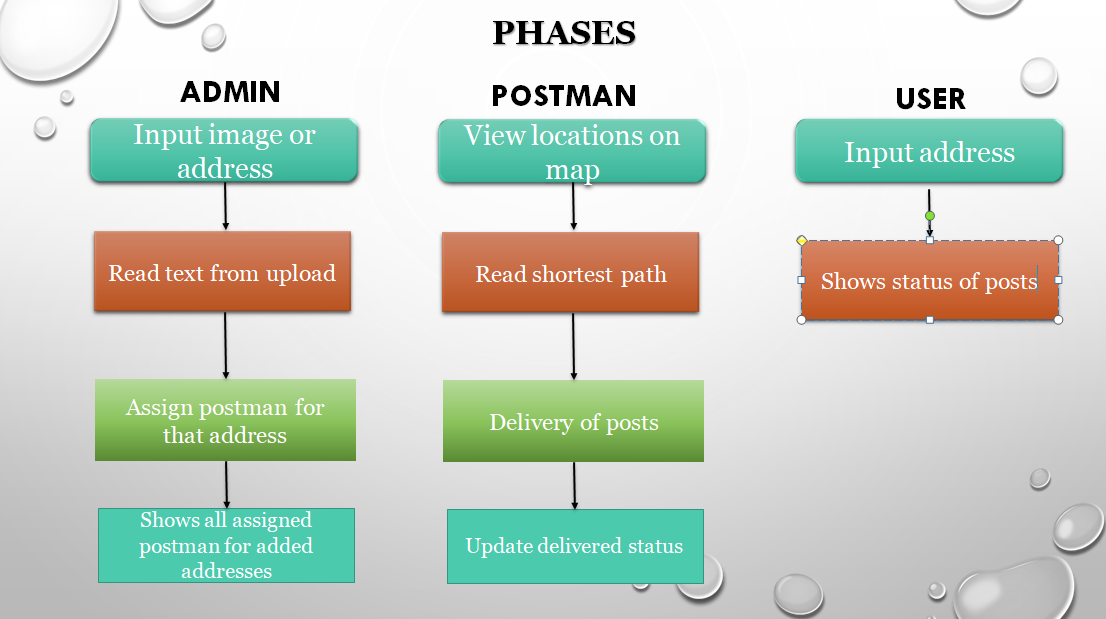 PHASES

ADMIN

Input image or address

Read text from upload

Assign postman for that address

Shows all assigned postman for added addresses

POSTMAN

View locations on map

Read shortest path

Delivery of posts

Update delivered status

USER

Input address

Shows status of posts